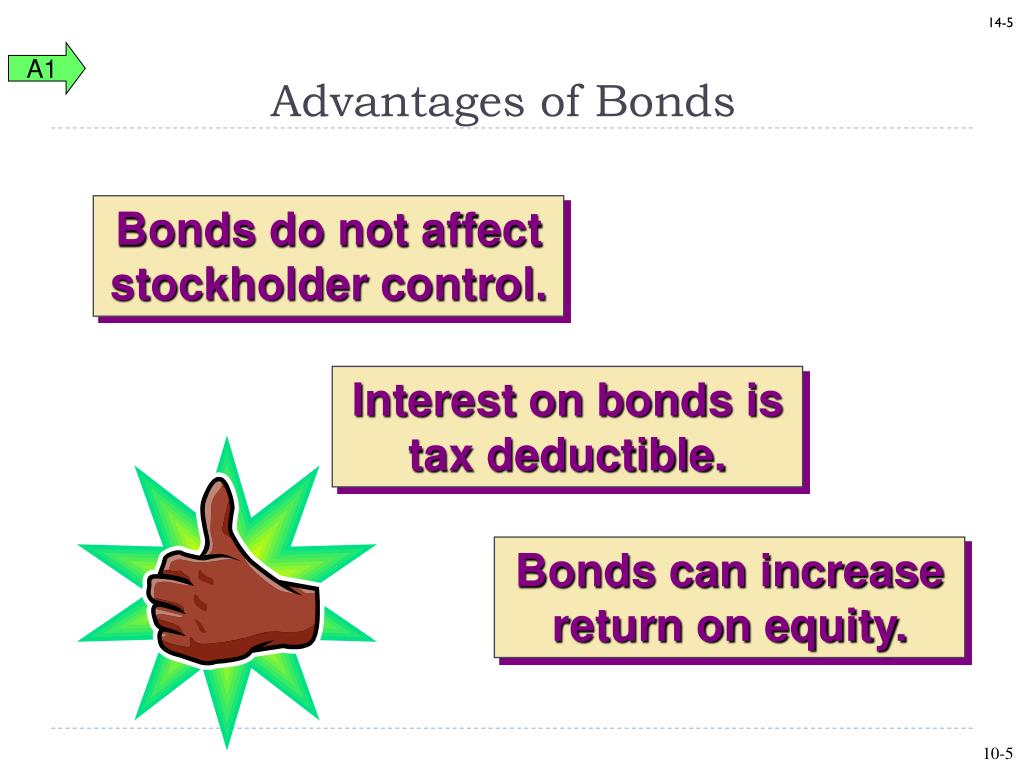 14-5

A1

Advantages of Bonds

Bonds do not affect stockholder control.

Interest on bonds is tax deductible.

Bonds can increase return on equity.

10-5